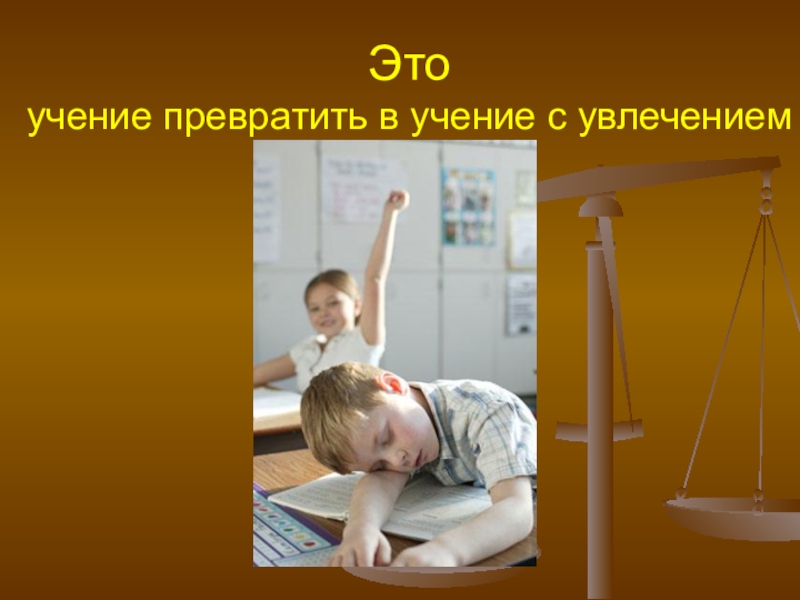 Это
учение превратить в учение с увлечением